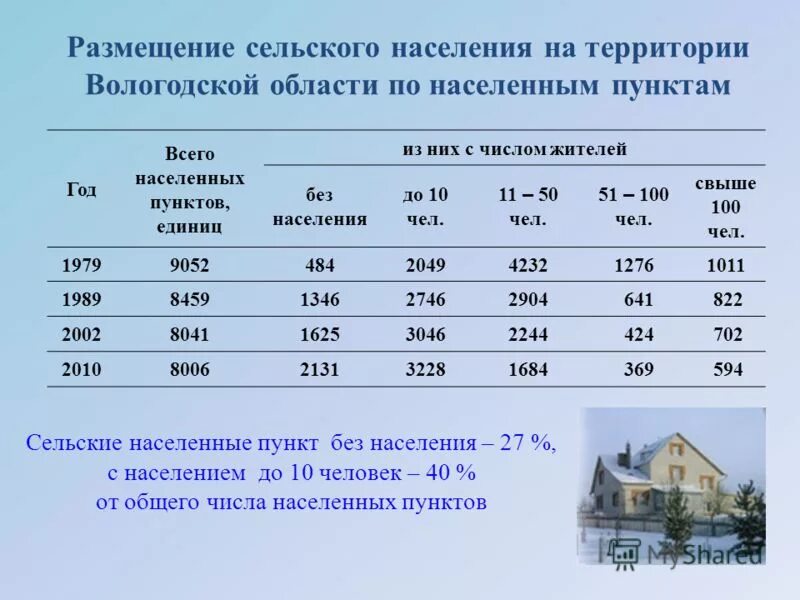 Размещение сельского населения на территории Вологодской области по населенным пунктам

| Год | Всего населенных пунктов, единиц | из них с числом жителей: без населения | до 10 чел. | 11 – 50 чел. | 51 – 100 чел. | свыше 100 чел. |
|---|---|---|---|---|---|---|
| 1979 | 9052 | 484 | 2049 | 4232 | 1276 | 1011 |
| 1989 | 8459 | 1346 | 2746 | 2904 | 641 | 822 |
| 2002 | 8041 | 1625 | 3046 | 2244 | 424 | 702 |
| 2010 | 8006 | 2131 | 3228 | 1684 | 369 | 594 |

Сельские населенные пункт без населения – 27 %, с населением до 10 человек – 40 % от общего числа населенных пунктов

MyShared